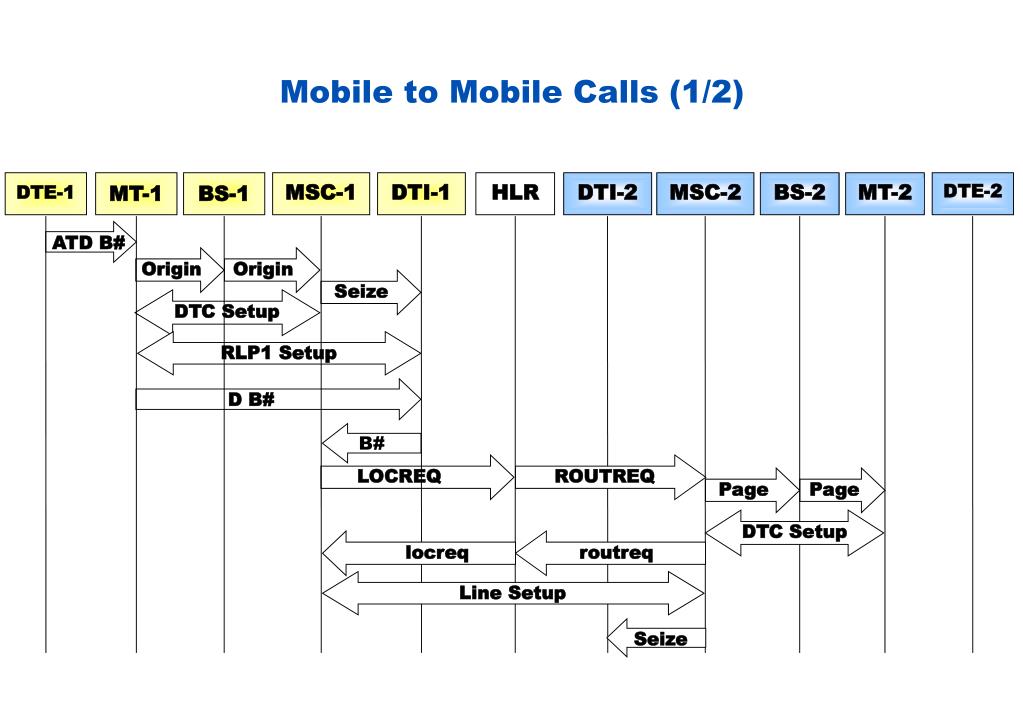 Mobile to Mobile Calls (1/2)

DTE-1
MT-1
BS-1
MSC-1
DTI-1
HLR
DTI-2
MSC-2
BS-2
MT-2
DTE-2

ATD B#
Origin
Origin
Seize
DTC Setup
RLP1 Setup
D B#
B#
LOCREQ
ROUTREQ
Page
Page
DTC Setup
locreq
routreq
Line Setup
Seize